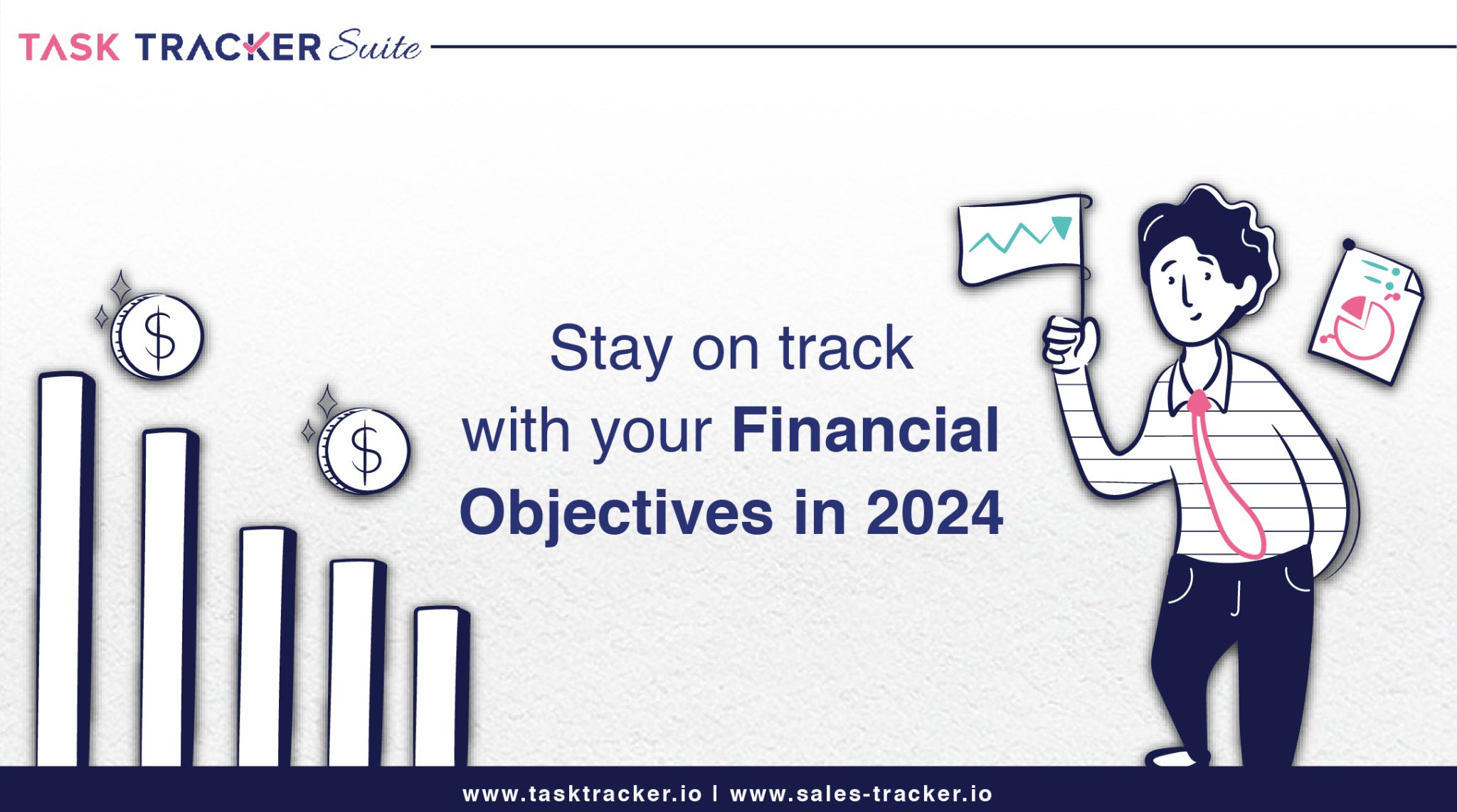 TASK TRACKER Suite

$

$

Stay on track with your Financial Objectives in 2024

www.tasktracker.io | www.sales-tracker.io